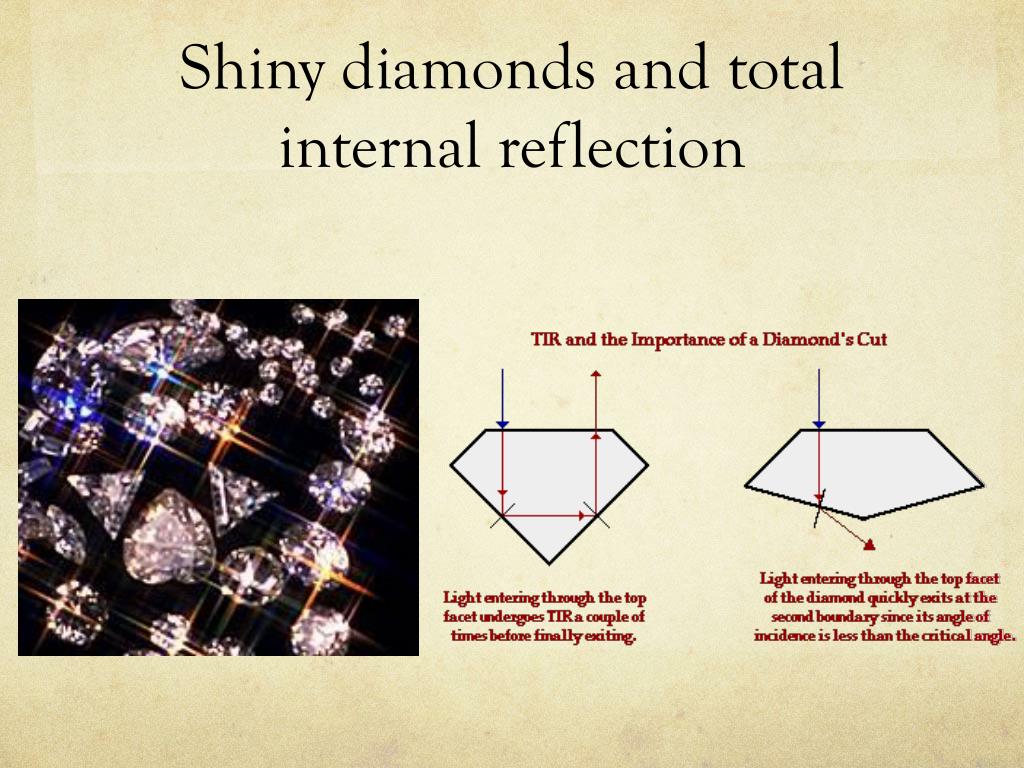 Shiny diamonds and total internal reflection

TIR and the Importance of a Diamond's Cut

Light entering through the top facet undergoes TIR a couple of times before finally exiting.

Light entering through the top facet of the diamond quickly exits at the second boundary since its angle of incidence is less than the critical angle.